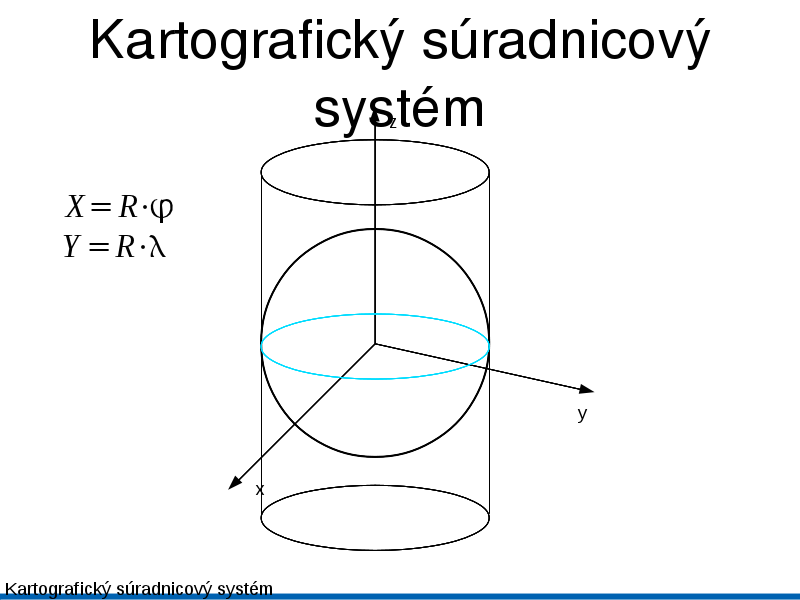 Kartografický súradnicový systém

z

$X = R \cdot \varphi$
$Y = R \cdot \lambda$

y

x

Kartografický súradnicový systém